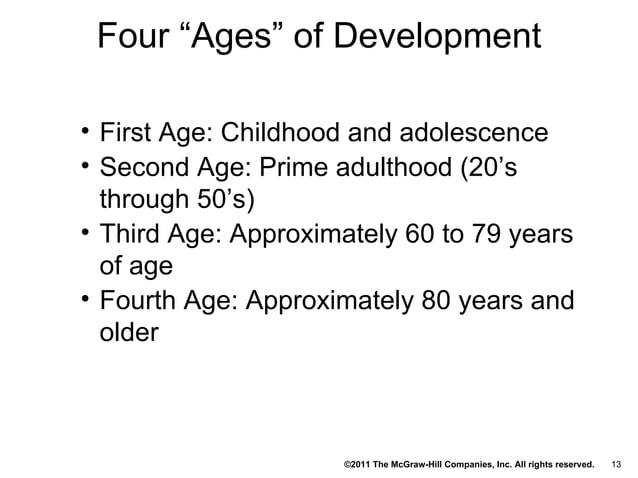 Four “Ages” of Development

• First Age: Childhood and adolescence
• Second Age: Prime adulthood (20’s through 50’s)
• Third Age: Approximately 60 to 79 years of age
• Fourth Age: Approximately 80 years and older

©2011 The McGraw-Hill Companies, Inc. All rights reserved. 13